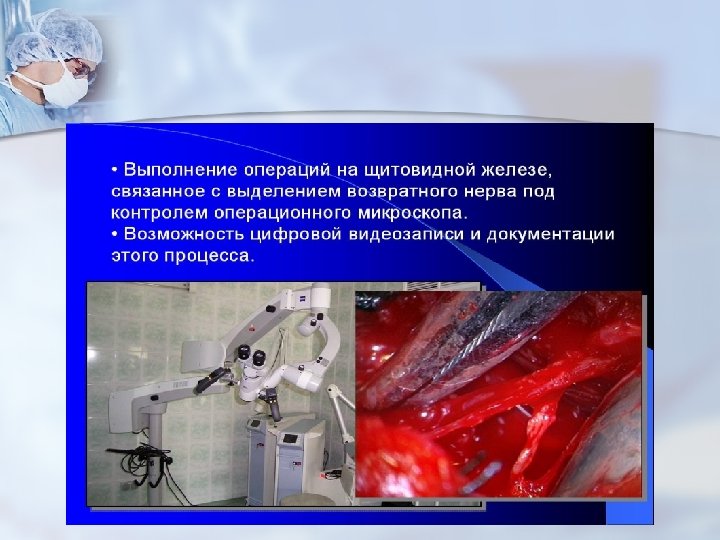 • Выполнение операций на щитовидной железе, связанное с выделением возвратного нерва под контролем операционного микроскопа.
• Возможность цифровой видеозаписи и документации этого процесса.